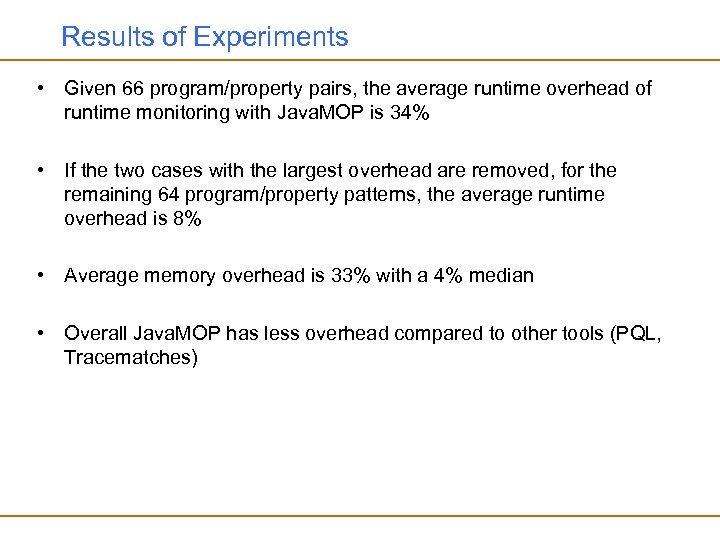 Results of Experiments

• Given 66 program/property pairs, the average runtime overhead of runtime monitoring with JavaMOP is 34%

• If the two cases with the largest overhead are removed, for the remaining 64 program/property patterns, the average runtime overhead is 8%

• Average memory overhead is 33% with a 4% median

• Overall JavaMOP has less overhead compared to other tools (PQL, Tracematches)